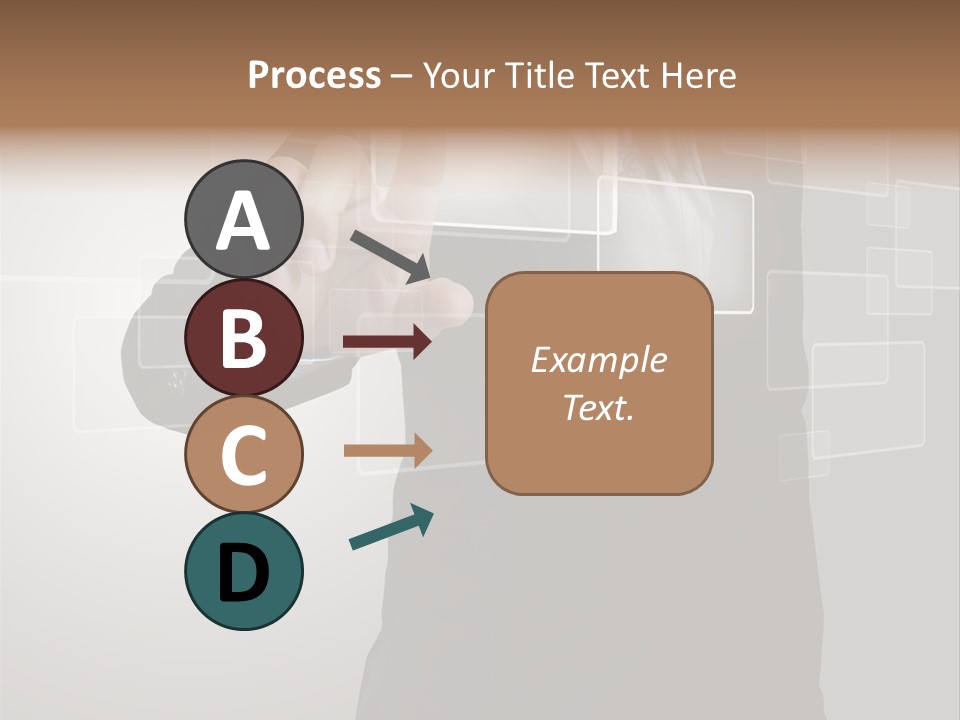 Process – Your Title Text Here

A

B

C

D

Example Text.